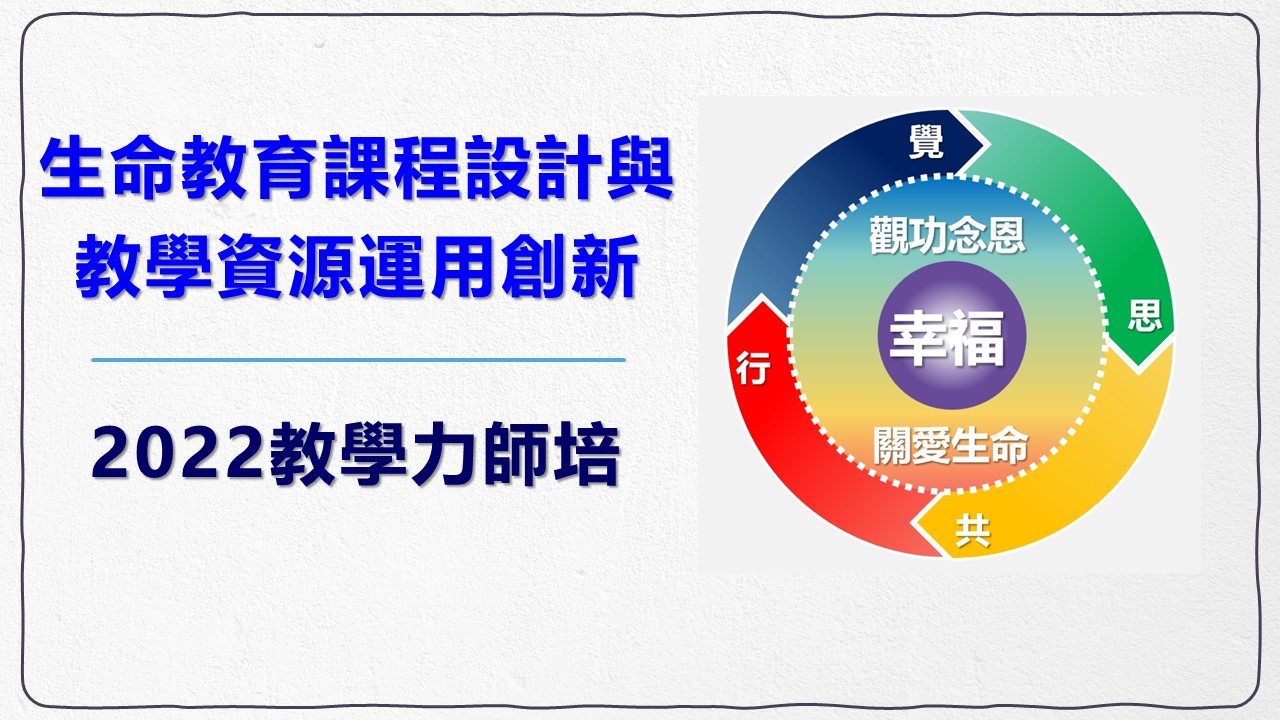 生命教育課程設計與教學資源運用創新

2022教學力師培

覺
思
共
行
觀功念恩
幸福
關愛生命